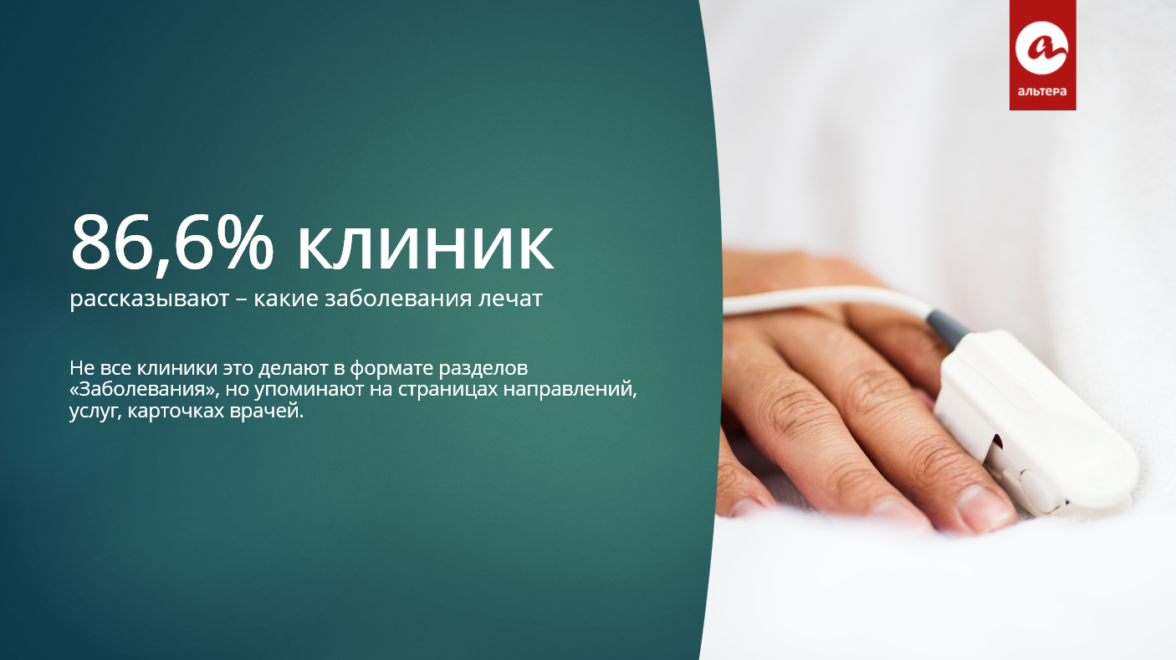 альтера

86,6% клиник
рассказывают – какие заболевания лечат

Не все клиники это делают в формате разделов «Заболевания», но упоминают на страницах направлений, услуг, карточках врачей.